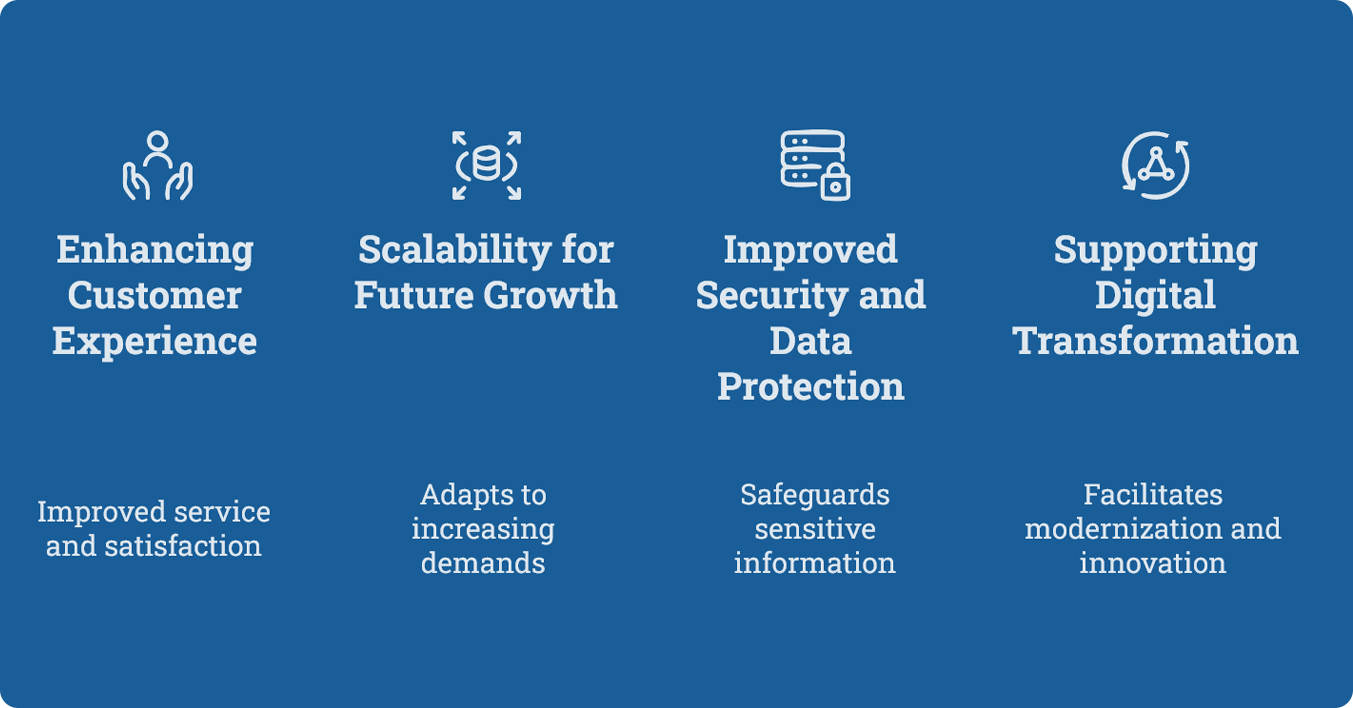 Enhancing Customer Experience

Improved service and satisfaction

Scalability for Future Growth

Adapts to increasing demands

Improved Security and Data Protection

Safeguards sensitive information

Supporting Digital Transformation

Facilitates modernization and innovation